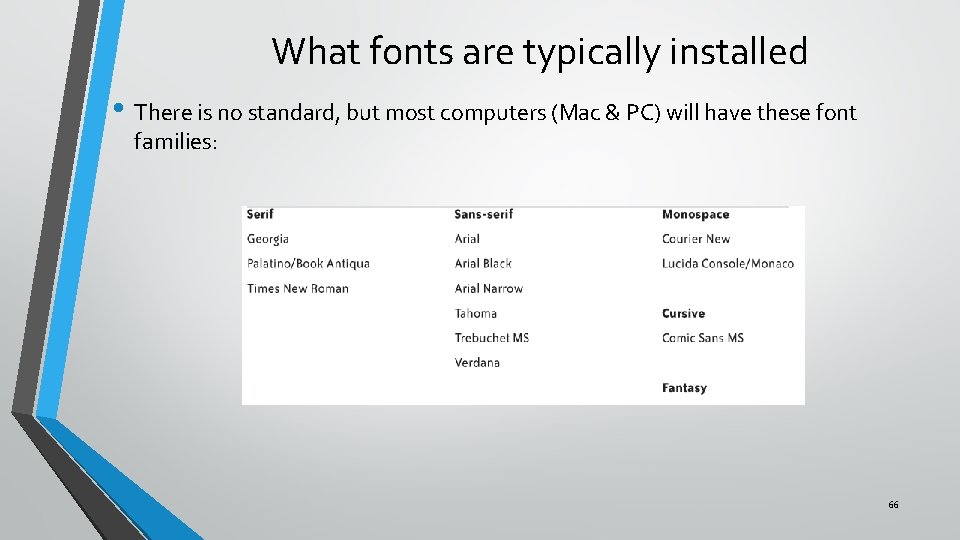 What fonts are typically installed

• There is no standard, but most computers (Mac & PC) will have these font families:

| Serif | Sans-serif | Monospace |
|---|---|---|
| Georgia | Arial | Courier New |
| Palatino/Book Antiqua | Arial Black | Lucida Console/Monaco |
| Times New Roman | Arial Narrow | |
| | Tahoma | **Cursive** |
| | Trebuchet MS | Comic Sans MS |
| | Verdana | |
| | | **Fantasy** |

66